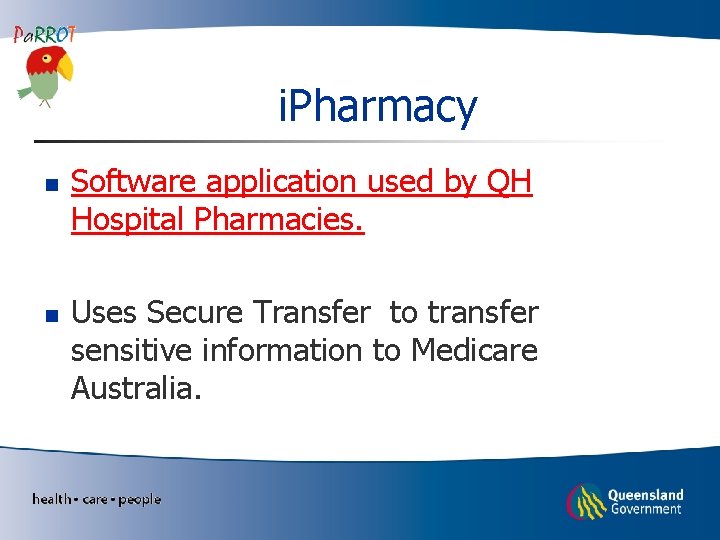 PaRROT

iPharmacy

- Software application used by QH Hospital Pharmacies.

- Uses Secure Transfer to transfer sensitive information to Medicare Australia.

health • care • people

Queensland Government